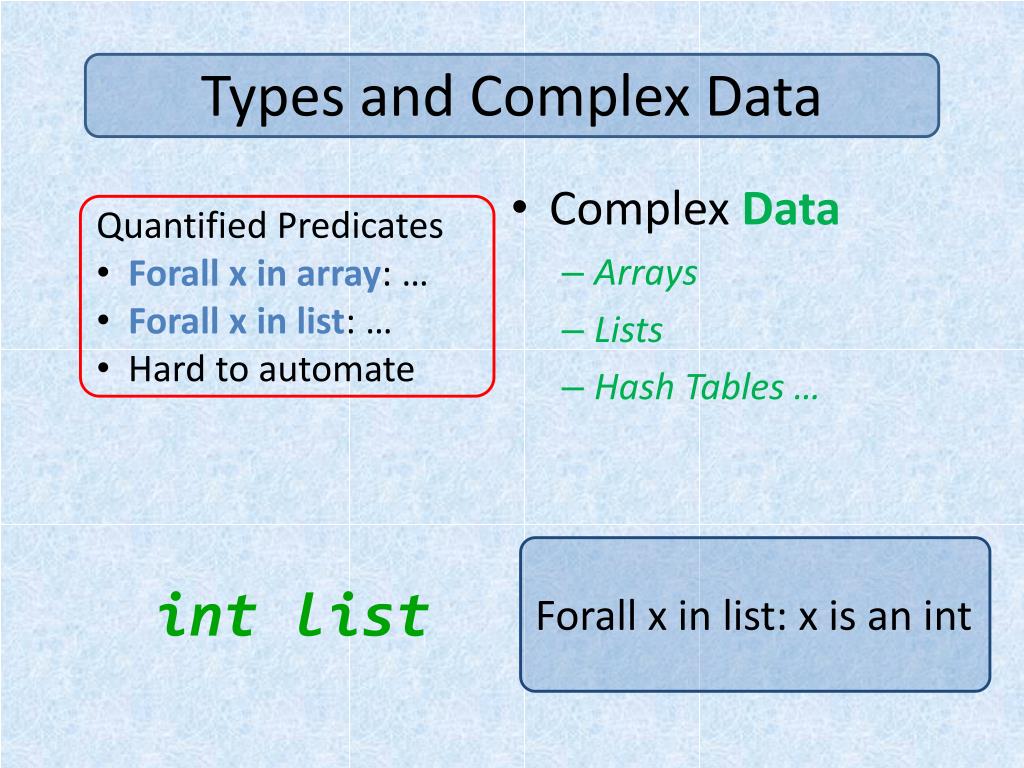 Types and Complex Data

Quantified Predicates
• Forall x in array: …
• Forall x in list: …
• Hard to automate

• Complex Data
– Arrays
– Lists
– Hash Tables …

int list

Forall x in list: x is an int